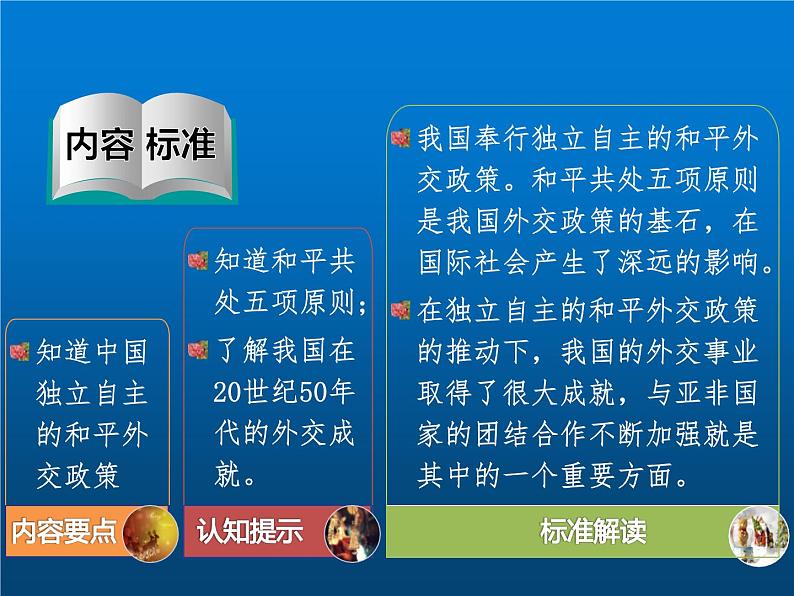 内容 标准

知道中国独立自主的和平外交政策

内容要点

知道和平共处五项原则；

了解我国在20世纪50年代的外交成就。

认知提示

我国奉行独立自主的和平外交政策。和平共处五项原则是我国外交政策的基石，在国际社会产生了深远的影响。

在独立自主的和平外交政策的推动下，我国的外交事业取得了很大成就，与亚非国家的团结合作不断加强就是其中的一个重要方面。

标准解读